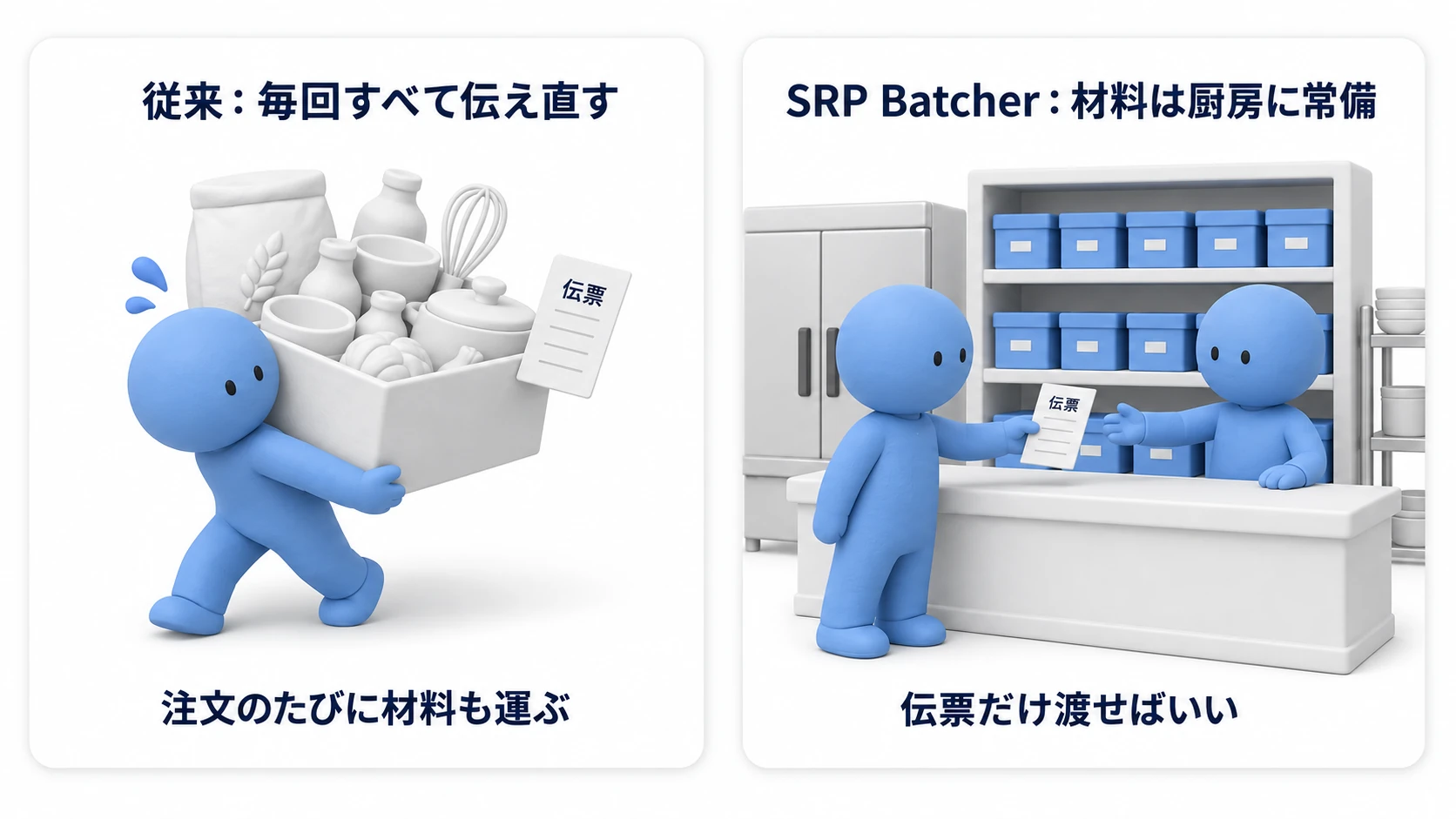 従来：毎回すべて伝え直す

伝票

注文のたびに材料も運ぶ

SRP Batcher：材料は厨房に常備

伝票

伝票だけ渡せばいい